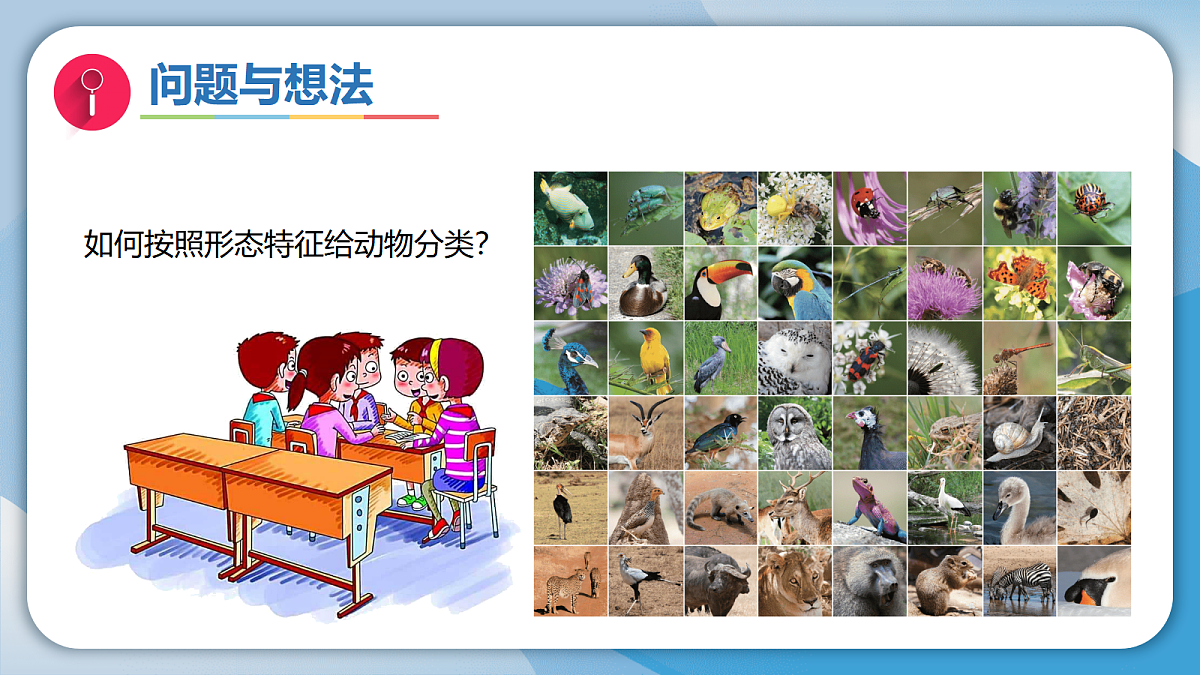 问题与想法

如何按照形态特征给动物分类?